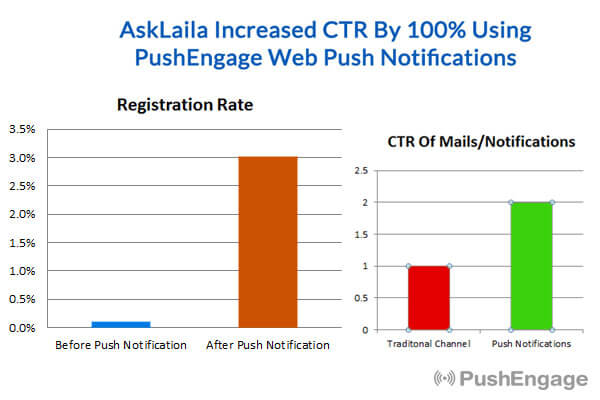 AskLaila Increased CTR By 100% Using PushEngage Web Push Notifications

Registration Rate

3.5%
3.0%
2.5%
2.0%
1.5%
1.0%
0.5%
0.0%

Before Push Notification
After Push Notification

CTR Of Mails/Notifications

2.5
2
1.5
1
0.5
0

Traditonal Channel
Push Notifications

PushEngage